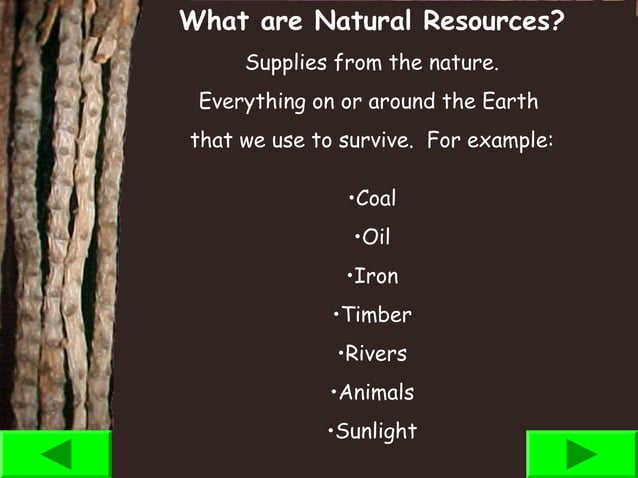 What are Natural Resources?

Supplies from the nature.

Everything on or around the Earth that we use to survive. For example:

•Coal
•Oil
•Iron
•Timber
•Rivers
•Animals
•Sunlight